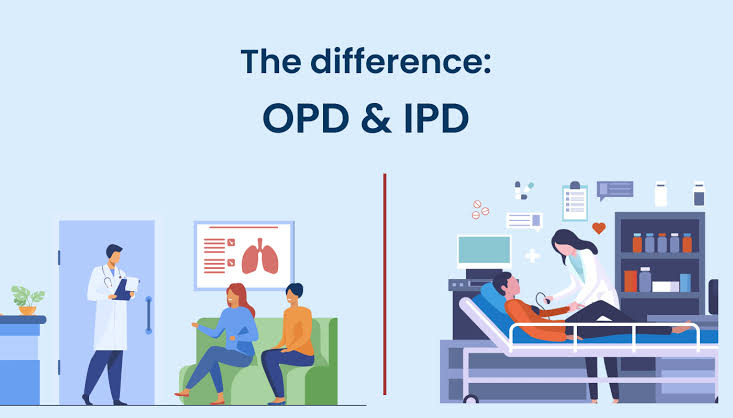 The difference:
OPD & IPD